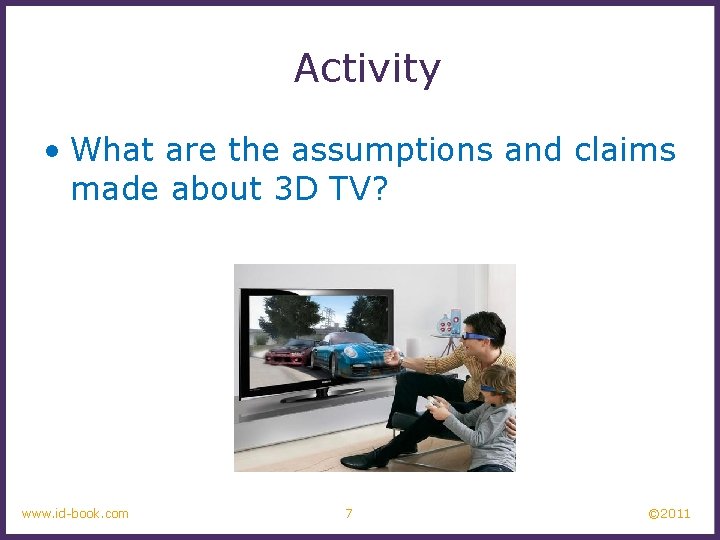 Activity

• What are the assumptions and claims made about 3D TV?

www.id-book.com

7

©2011